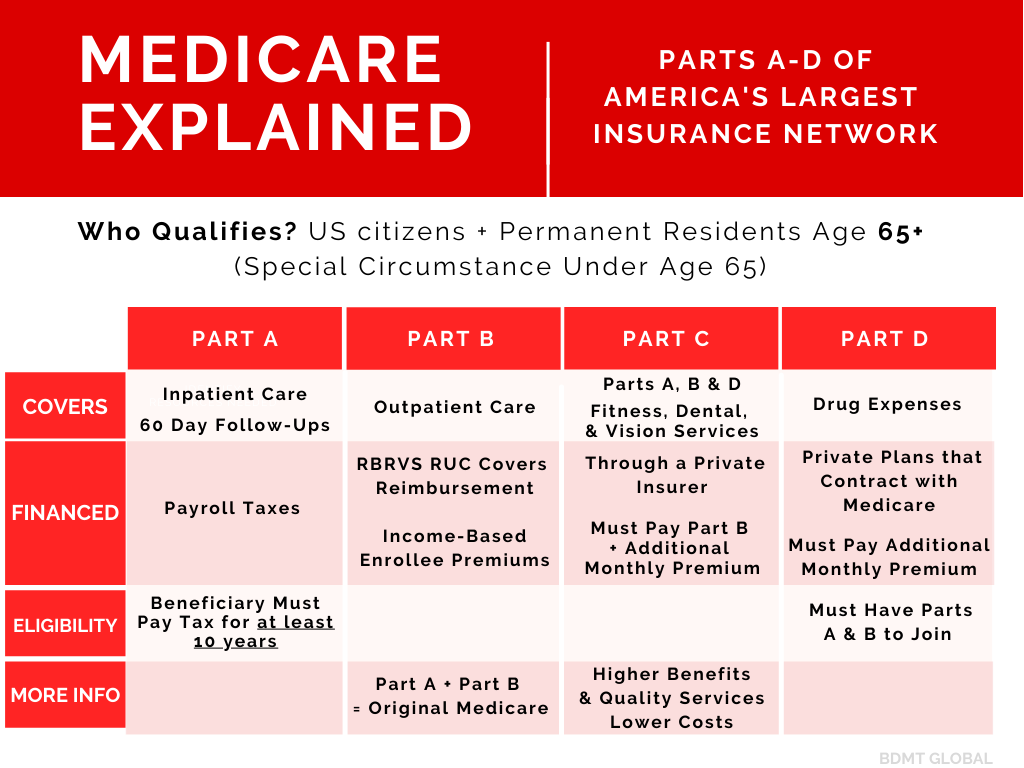 MEDICARE EXPLAINED

PARTS A-D OF AMERICA'S LARGEST INSURANCE NETWORK

Who Qualifies? US citizens + Permanent Residents Age 65+ (Special Circumstance Under Age 65)

| | PART A | PART B | PART C | PART D |
|---|---|---|---|---|
| COVERS | Inpatient Care 60 Day Follow-Ups | Outpatient Care | Parts A, B & D Fitness, Dental, & Vision Services | Drug Expenses |
| FINANCED | Payroll Taxes | RBRVS RUC Covers Reimbursement Income-Based Enrollee Premiums | Through a Private Insurer Must Pay Part B + Additional Monthly Premium | Private Plans that Contract with Medicare Must Pay Additional Monthly Premium |
| ELIGIBILITY | Beneficiary Must Pay Tax for at least 10 years | | | Must Have Parts A & B to Join |
| MORE INFO | | Part A + Part B = Original Medicare | Higher Benefits & Quality Services Lower Costs | |

BDMT GLOBAL